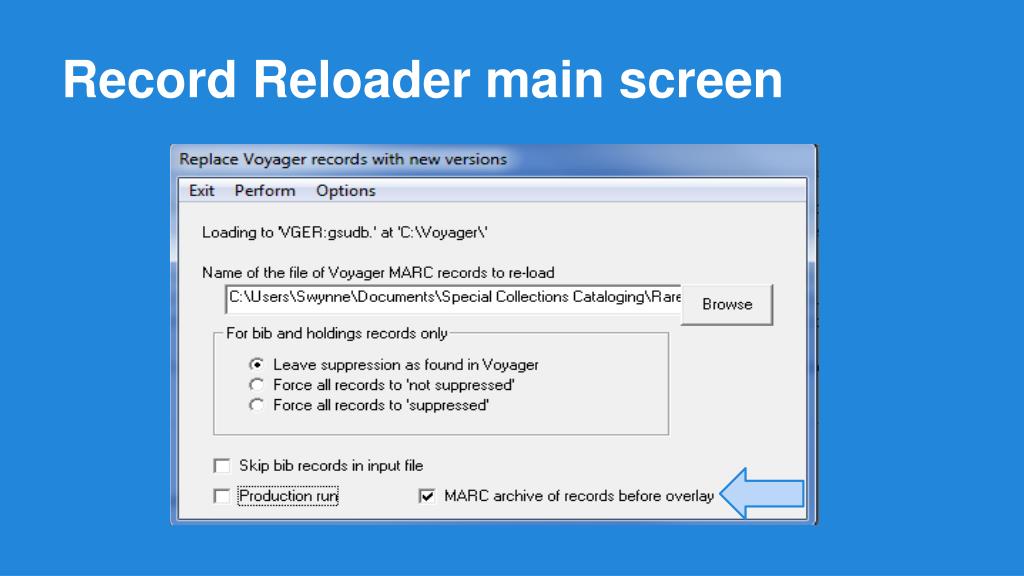 Record Reloader main screen

Replace Voyager records with new versions

Exit Perform Options

Loading to 'VGER:gsudb.' at 'C:\Voyager\'

Name of the file of Voyager MARC records to re-load

C:\Users\Swynne\Documents\Special Collections Cataloging\Rare

Browse

For bib and holdings records only

Leave suppression as found in Voyager

Force all records to 'not suppressed'

Force all records to 'suppressed'

Skip bib records in input file

Production run

MARC archive of records before overlay